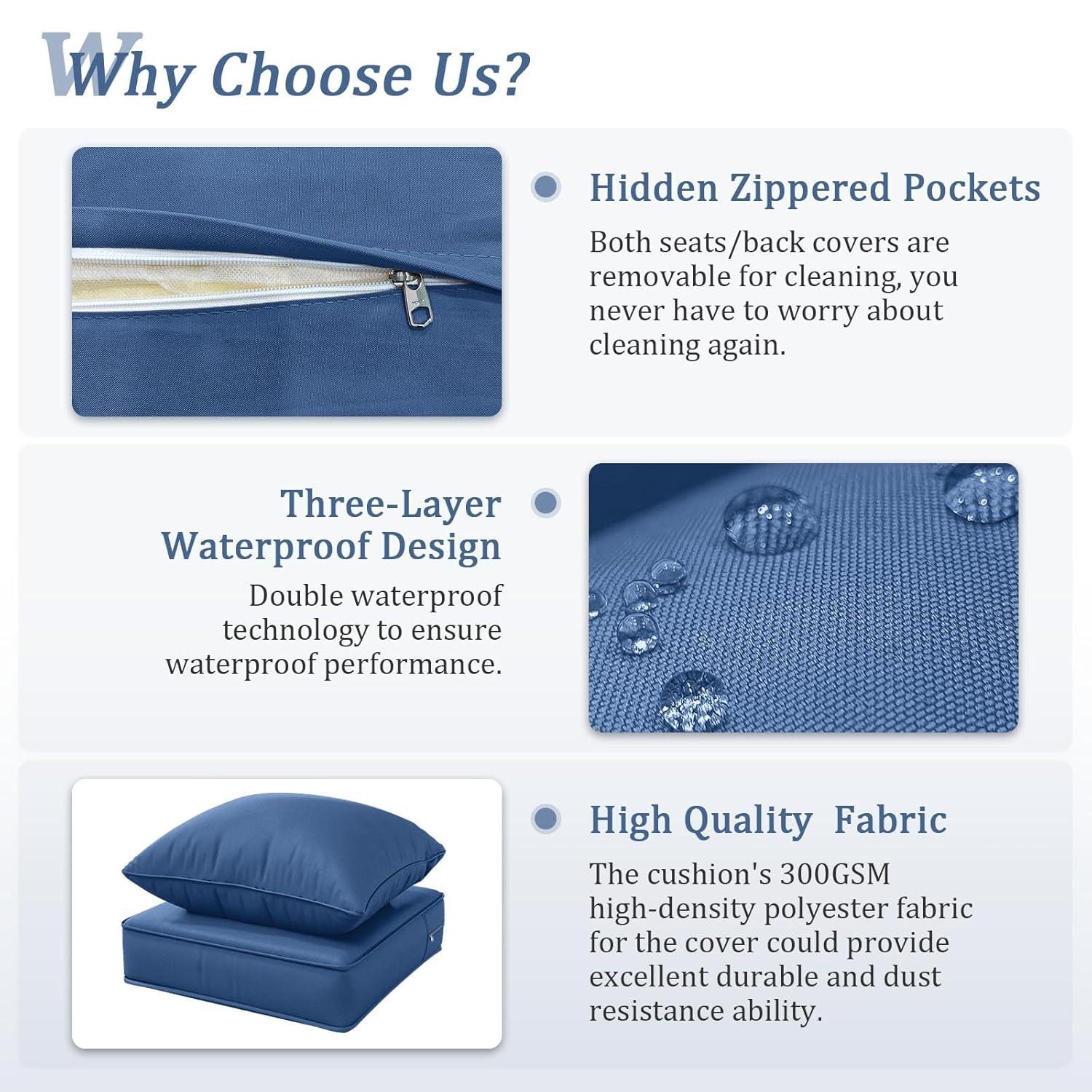 Why Choose Us?

Hidden Zippered Pockets

Both seats/back covers are removable for cleaning, you never have to worry about cleaning again.

Three-Layer Waterproof Design

Double waterproof technology to ensure waterproof performance.

High Quality Fabric

The cushion's 300GSM high-density polyester fabric for the cover could provide excellent durable and dust resistance ability.